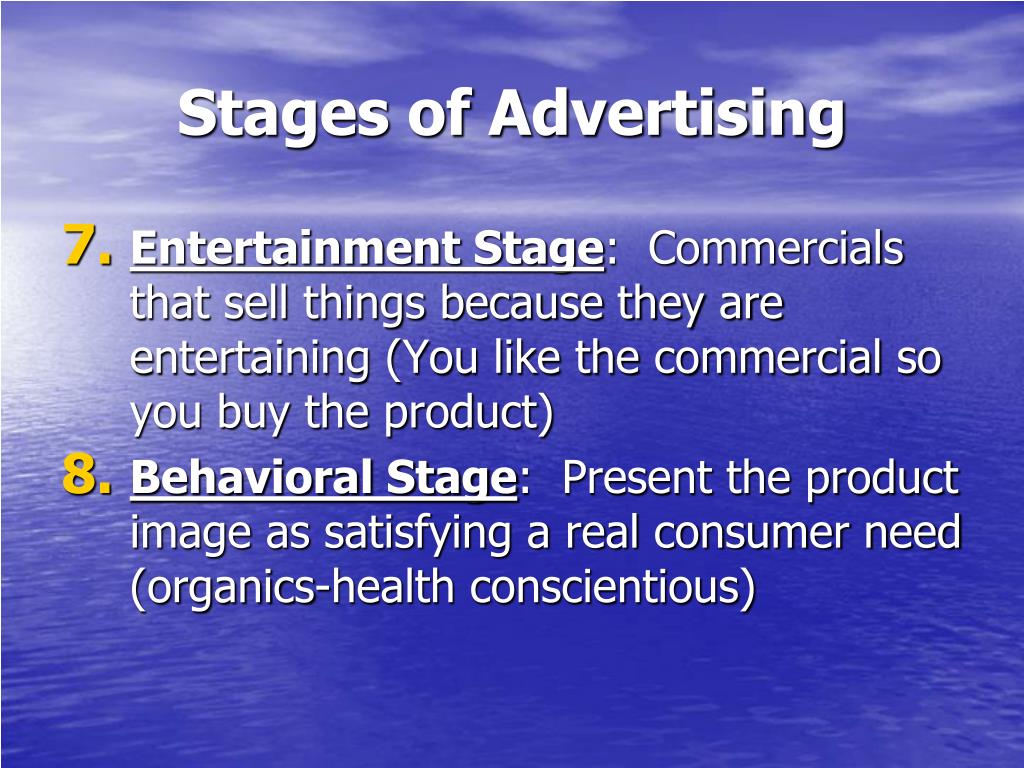 Stages of Advertising

7. Entertainment Stage: Commercials that sell things because they are entertaining (You like the commercial so you buy the product)

8. Behavioral Stage: Present the product image as satisfying a real consumer need (organics-health conscientious)